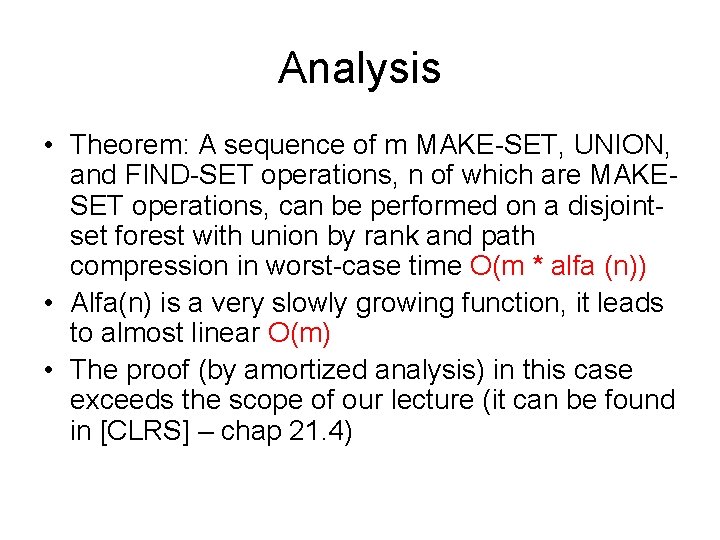 Analysis

• Theorem: A sequence of m MAKE-SET, UNION, and FIND-SET operations, n of which are MAKE-SET operations, can be performed on a disjoint-set forest with union by rank and path compression in worst-case time O(m * alfa (n))

• Alfa(n) is a very slowly growing function, it leads to almost linear O(m)

• The proof (by amortized analysis) in this case exceeds the scope of our lecture (it can be found in [CLRS] – chap 21.4)